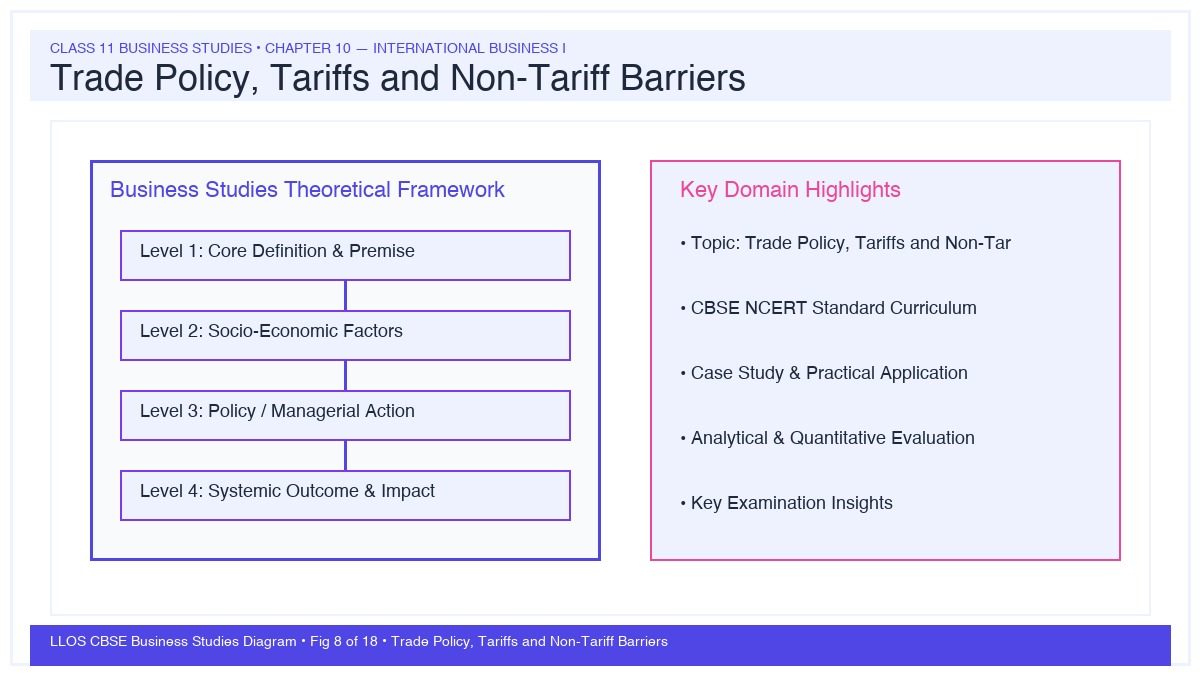 CLASS 11 BUSINESS STUDIES • CHAPTER 10 — INTERNATIONAL BUSINESS I

Trade Policy, Tariffs and Non-Tariff Barriers

Business Studies Theoretical Framework

Level 1: Core Definition & Premise

Level 2: Socio-Economic Factors

Level 3: Policy / Managerial Action

Level 4: Systemic Outcome & Impact

Key Domain Highlights

• Topic: Trade Policy, Tariffs and Non-Tar

• CBSE NCERT Standard Curriculum

• Case Study & Practical Application

• Analytical & Quantitative Evaluation

• Key Examination Insights

LLOS CBSE Business Studies Diagram • Fig 8 of 18 • Trade Policy, Tariffs and Non-Tariff Barriers